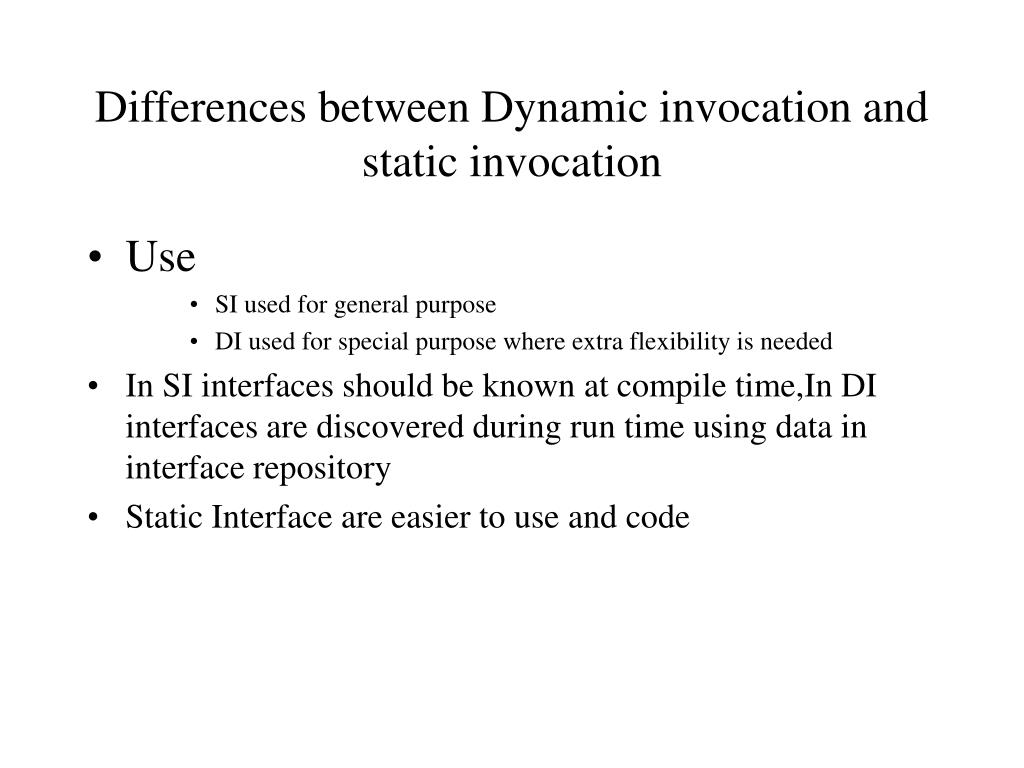 Differences between Dynamic invocation and static invocation

• Use
  • SI used for general purpose
  • DI used for special purpose where extra flexibility is needed
• In SI interfaces should be known at compile time,In DI interfaces are discovered during run time using data in interface repository
• Static Interface are easier to use and code